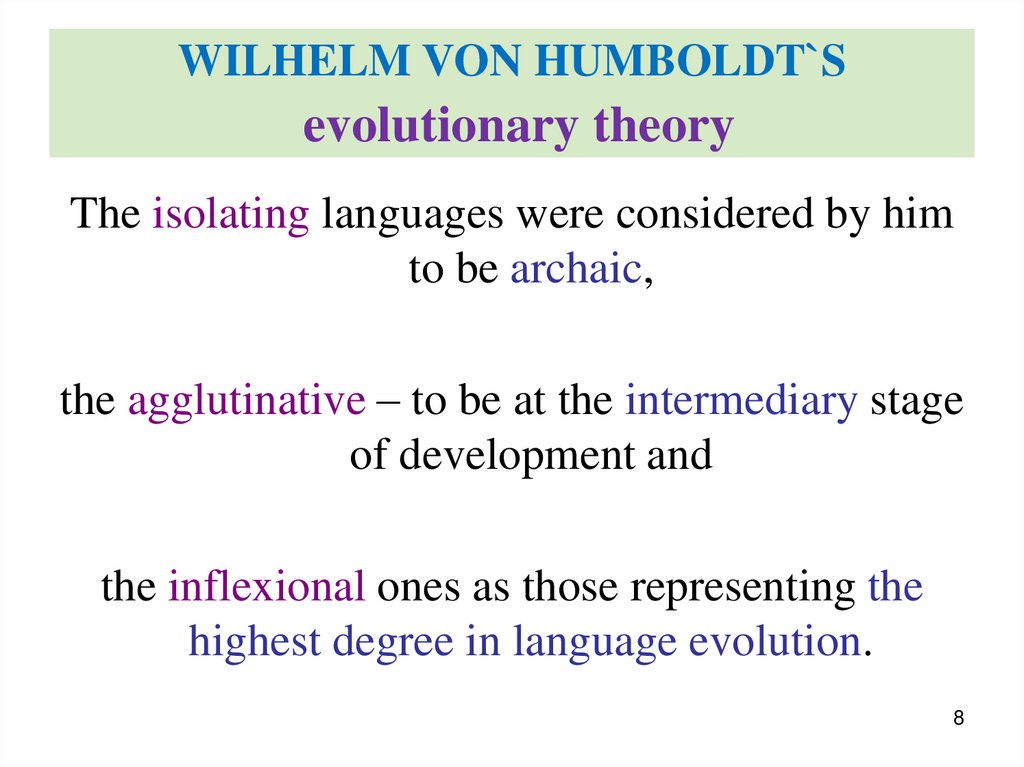 WILHELM VON HUMBOLDT`S
evolutionary theory

The isolating languages were considered by him to be archaic,

the agglutinative – to be at the intermediary stage of development and

the inflexional ones as those representing the highest degree in language evolution.

8